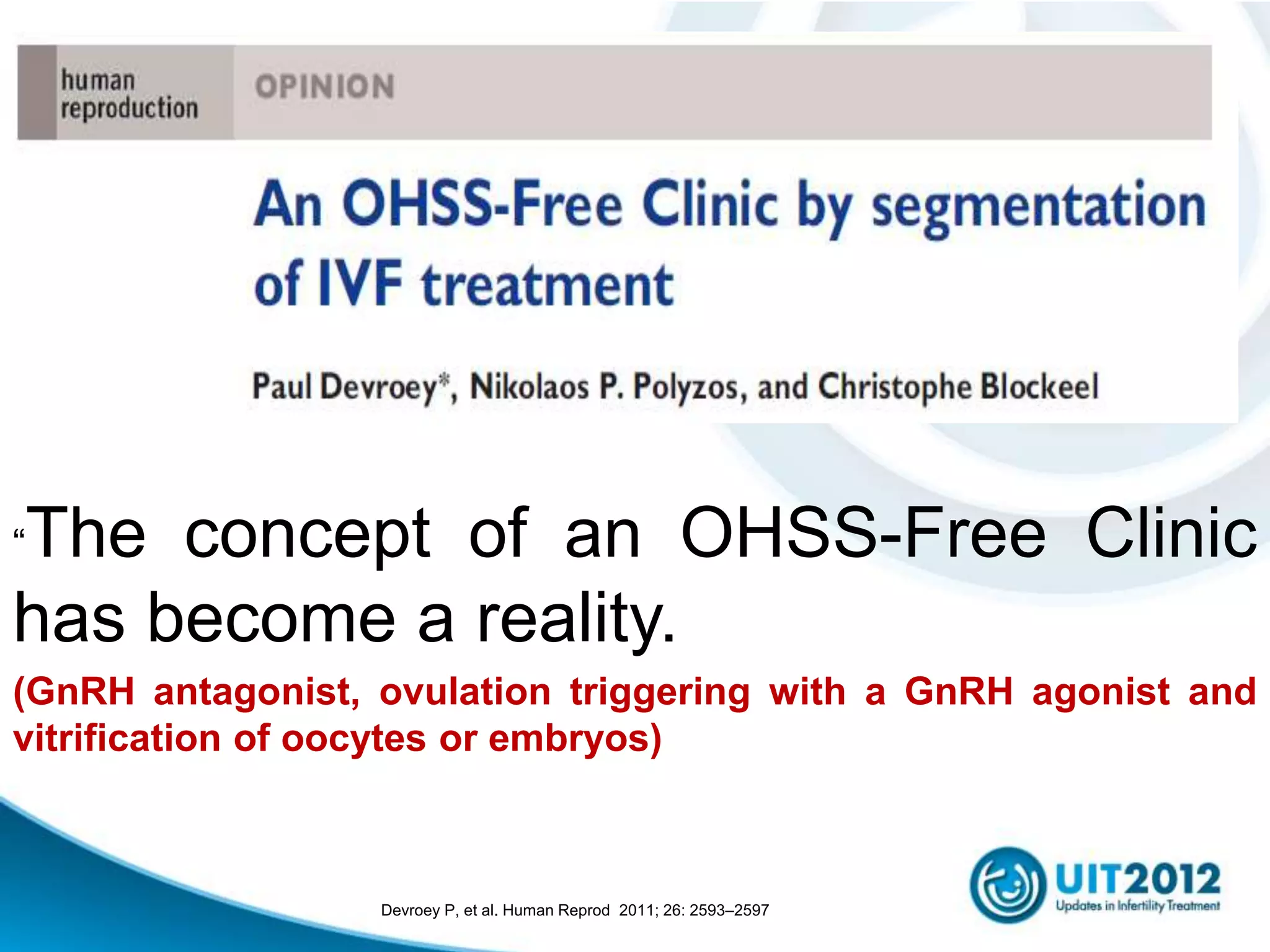 human reproduction

OPINION

An OHSS-Free Clinic by segmentation of IVF treatment

Paul Devroey*, Nikolaos P. Polyzos, and Christophe Blockeel

“The concept of an OHSS-Free Clinic has become a reality.

(GnRH antagonist, ovulation triggering with a GnRH agonist and vitrification of oocytes or embryos)

Devroey P, et al. Human Reprod 2011; 26: 2593–2597

UIT2012
Updates in Infertility Treatment